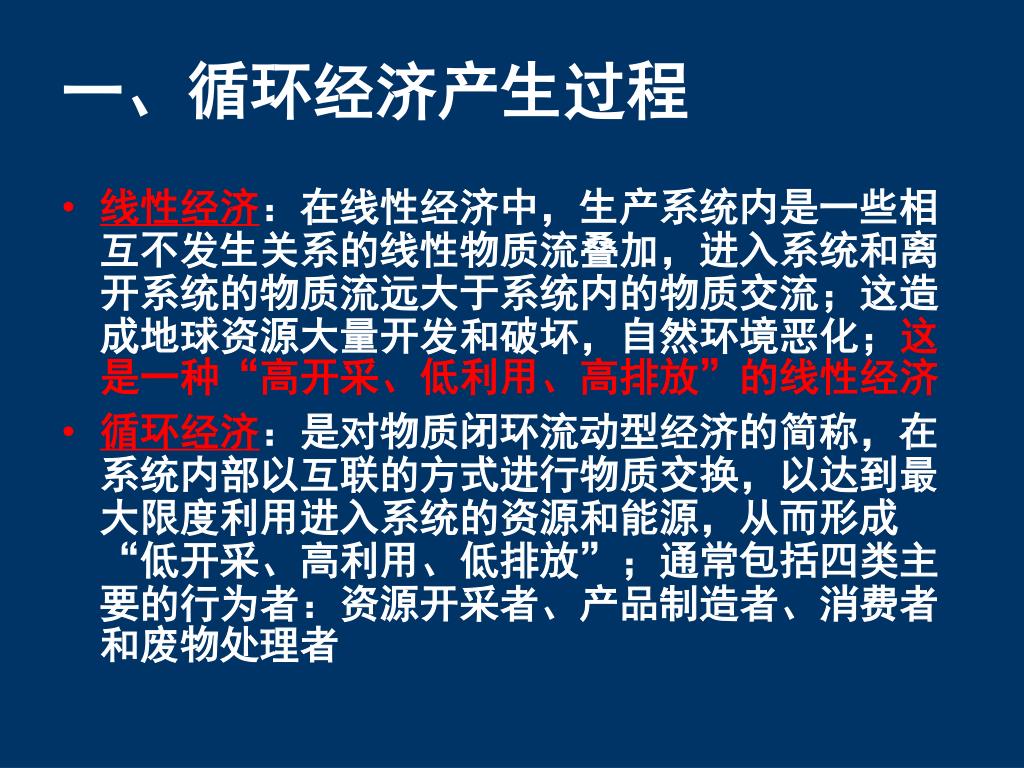 一、循环经济产生过程

• 线性经济：在线性经济中，生产系统内是一些相互不发生关系的线性物质流叠加，进入系统和离开系统的物质流远大于系统内的物质交流；这造成地球资源大量开发和破坏，自然环境恶化；这是一种“高开采、低利用、高排放”的线性经济

• 循环经济：是对物质闭环流动型经济的简称，在系统内部以互联的方式进行物质交换，以达到最大限度利用进入系统的资源和能源，从而形成“低开采、高利用、低排放”；通常包括四类主要的行为者：资源开采者、产品制造者、消费者和废物处理者